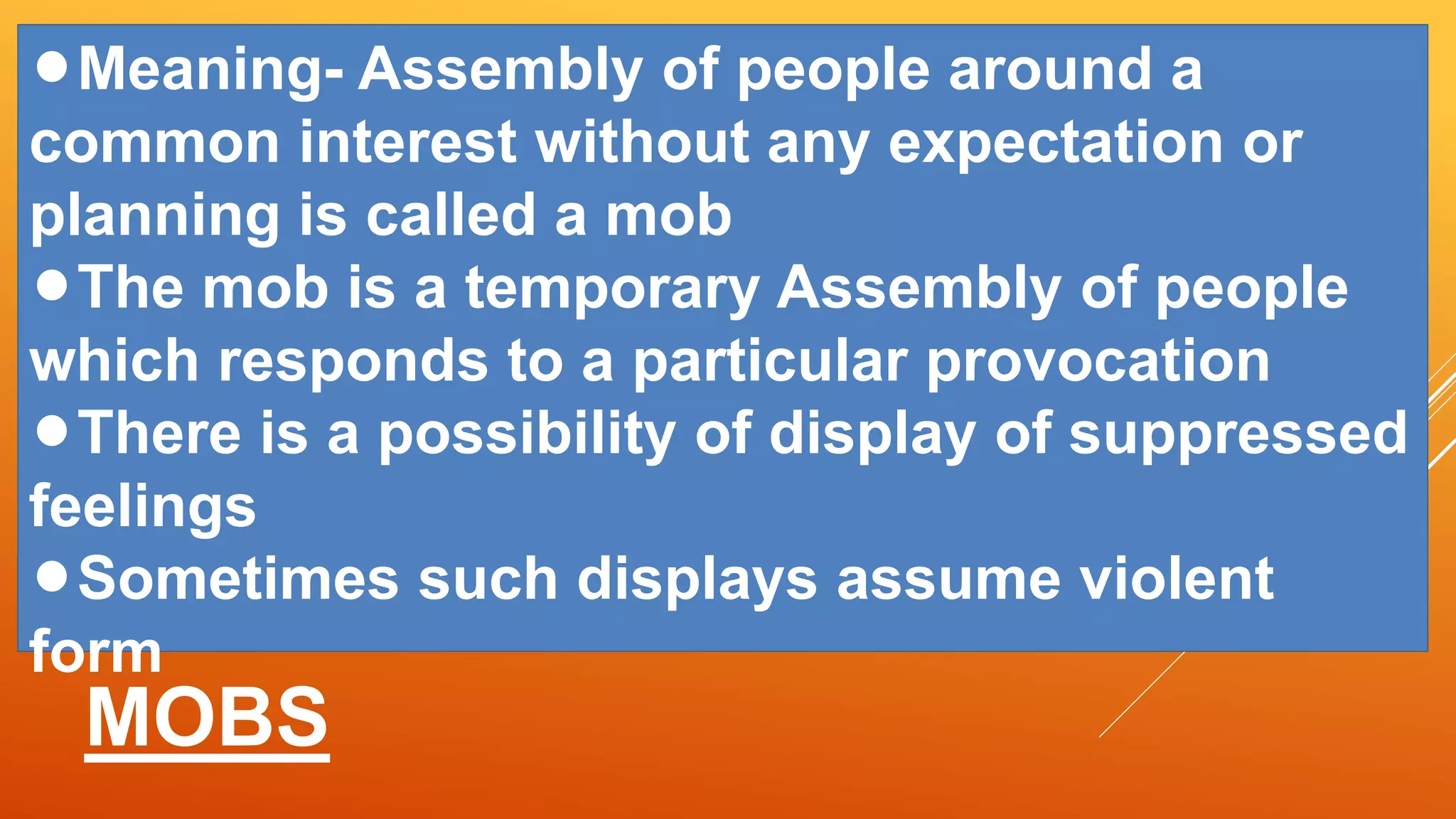 • Meaning- Assembly of people around a common interest without any expectation or planning is called a mob

• The mob is a temporary Assembly of people which responds to a particular provocation

• There is a possibility of display of suppressed feelings

• Sometimes such displays assume violent form

MOBS